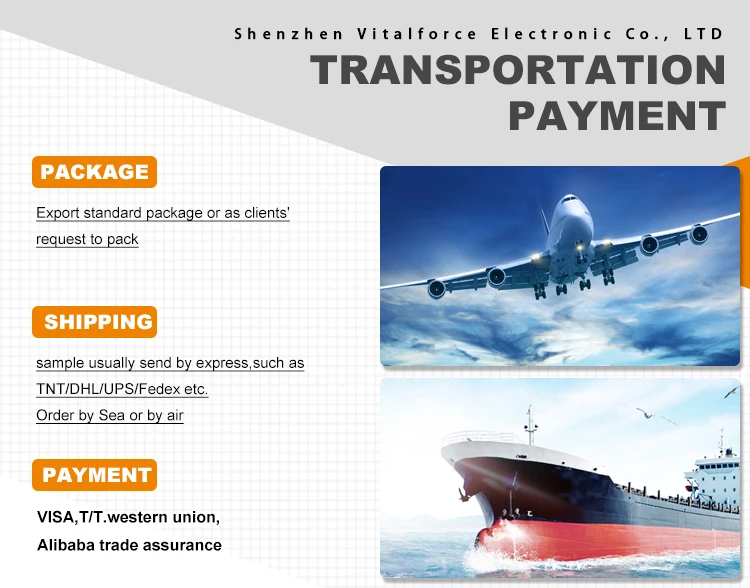 Shenzhen Vitalforce Electronic Co., LTD

TRANSPORTATION PAYMENT

PACKAGE

Export standard package or as clients' request to pack

SHIPPING

sample usually send by express,such as TNT/DHL/UPS/Fedex etc.
Order by Sea or by air

PAYMENT

VISA,T/T.western union,
Alibaba trade assurance